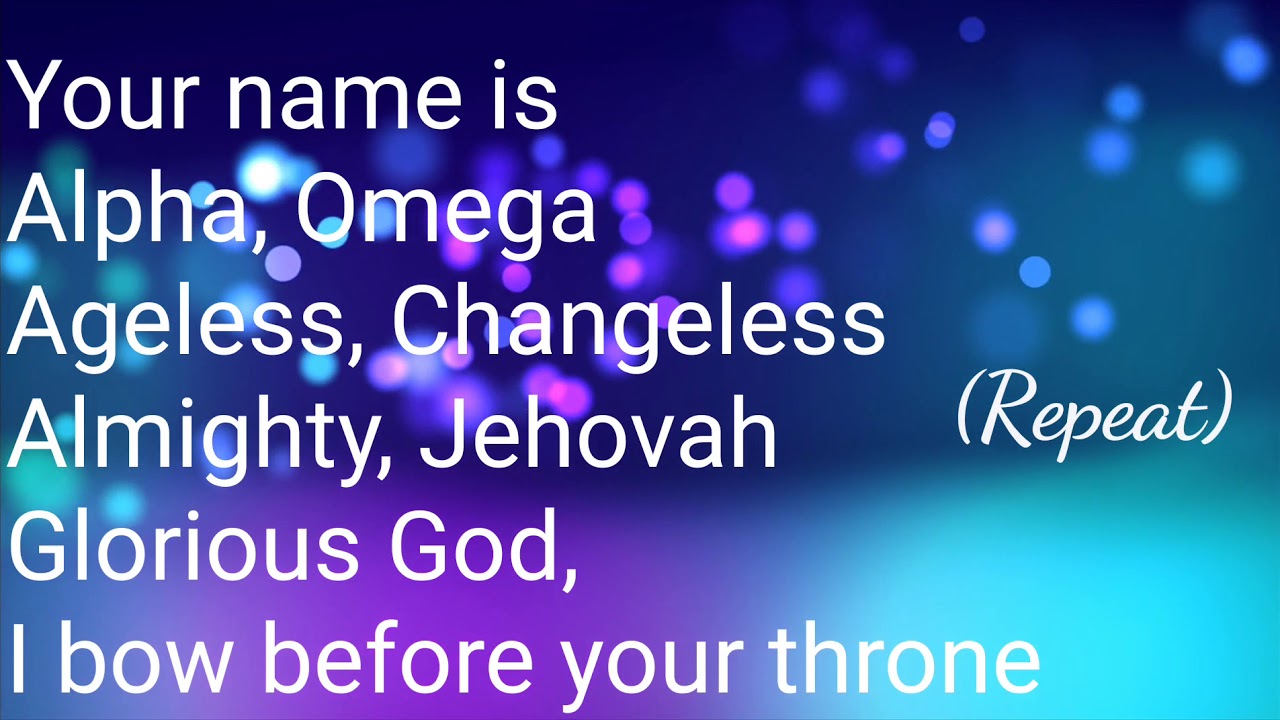 Your name is
Alpha, Omega
Ageless, Changeless
Almighty, Jehovah
Glorious God,
I bow before your throne

(Repeat)